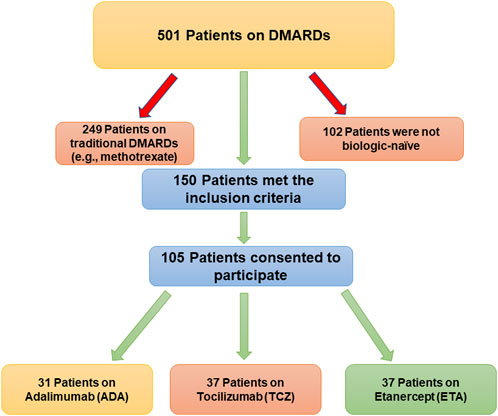 501 Patients on DMARDs

249 Patients on traditional DMARDs (e.g., methotrexate)

102 Patients were not biologic-naïve

150 Patients met the inclusion criteria

105 Patients consented to participate

31 Patients on Adalimumab (ADA)

37 Patients on Tocilizumab (TCZ)

37 Patients on Etanercept (ETA)